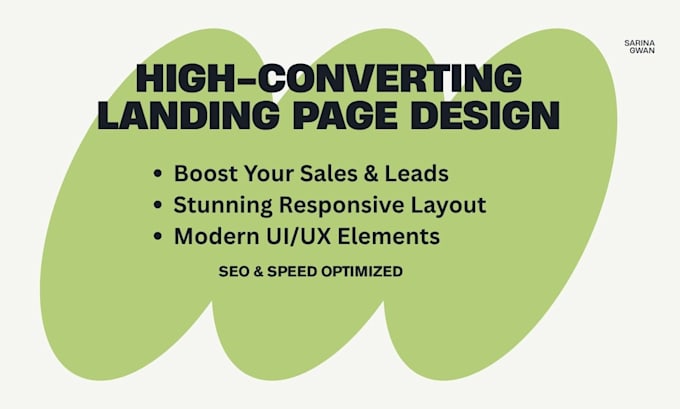 SARINA GWAN

HIGH-CONVERTING LANDING PAGE DESIGN

• Boost Your Sales & Leads
• Stunning Responsive Layout
• Modern UI/UX Elements

SEO & SPEED OPTIMIZED